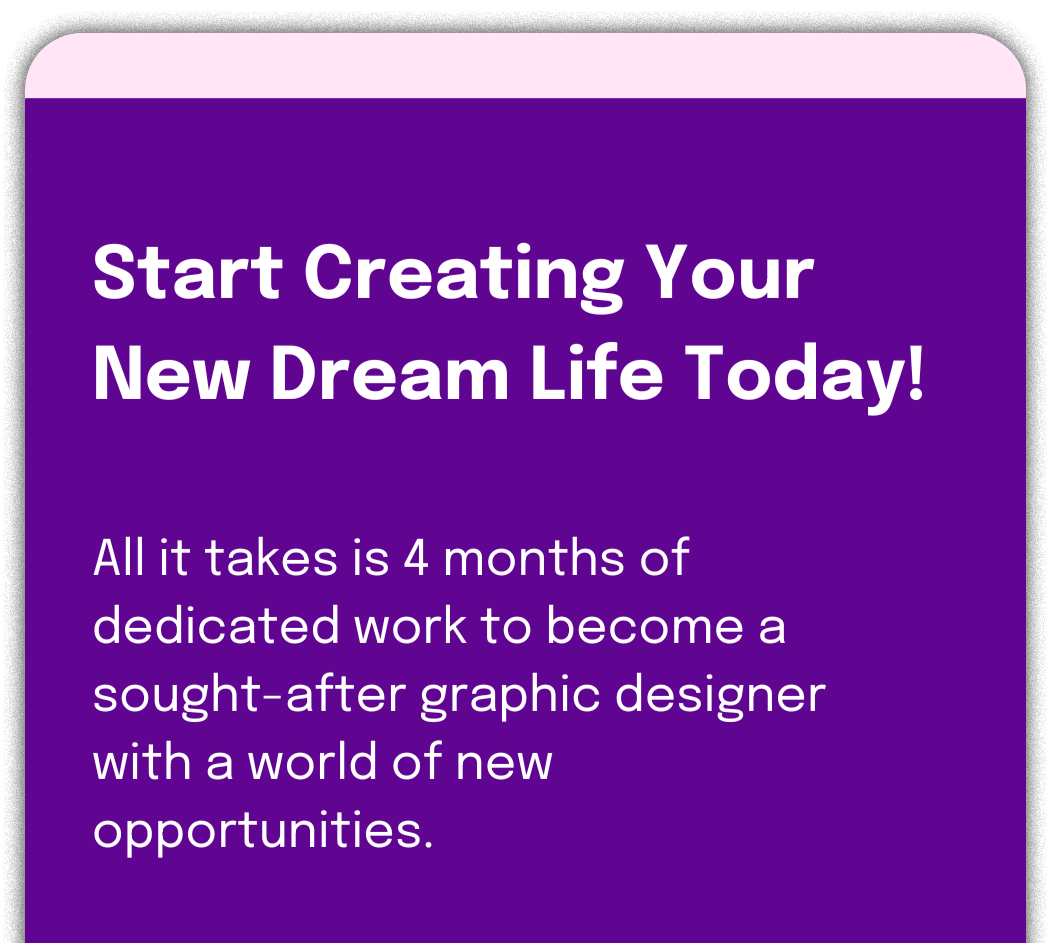 Start Creating Your New Dream Life Today!

All it takes is 4 months of dedicated work to become a sought-after graphic designer with a world of new opportunities.